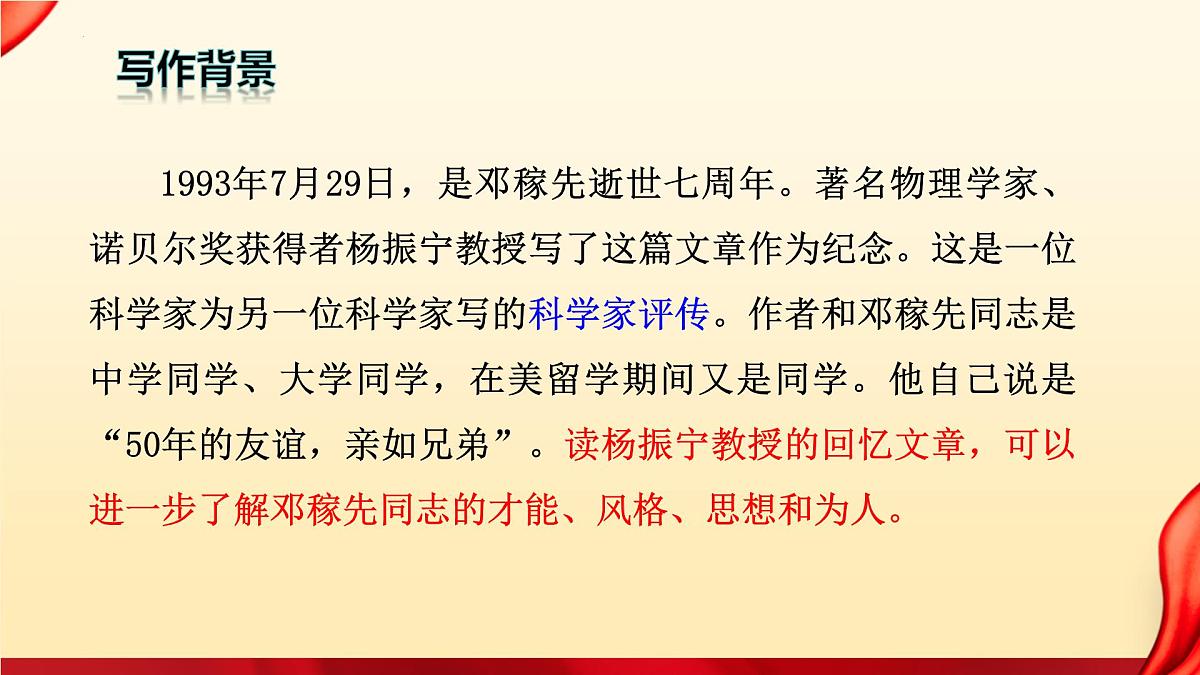 写作背景

1993年7月29日，是邓稼先逝世七周年。著名物理学家、诺贝尔奖获得者杨振宁教授写了这篇文章作为纪念。这是一位科学家为另一位科学家写的科学家评传。作者和邓稼先同志是中学同学、大学同学，在美留学期间又是同学。他自己说是“50年的友谊，亲如兄弟”。读杨振宁教授的回忆文章，可以进一步了解邓稼先同志的才能、风格、思想和为人。